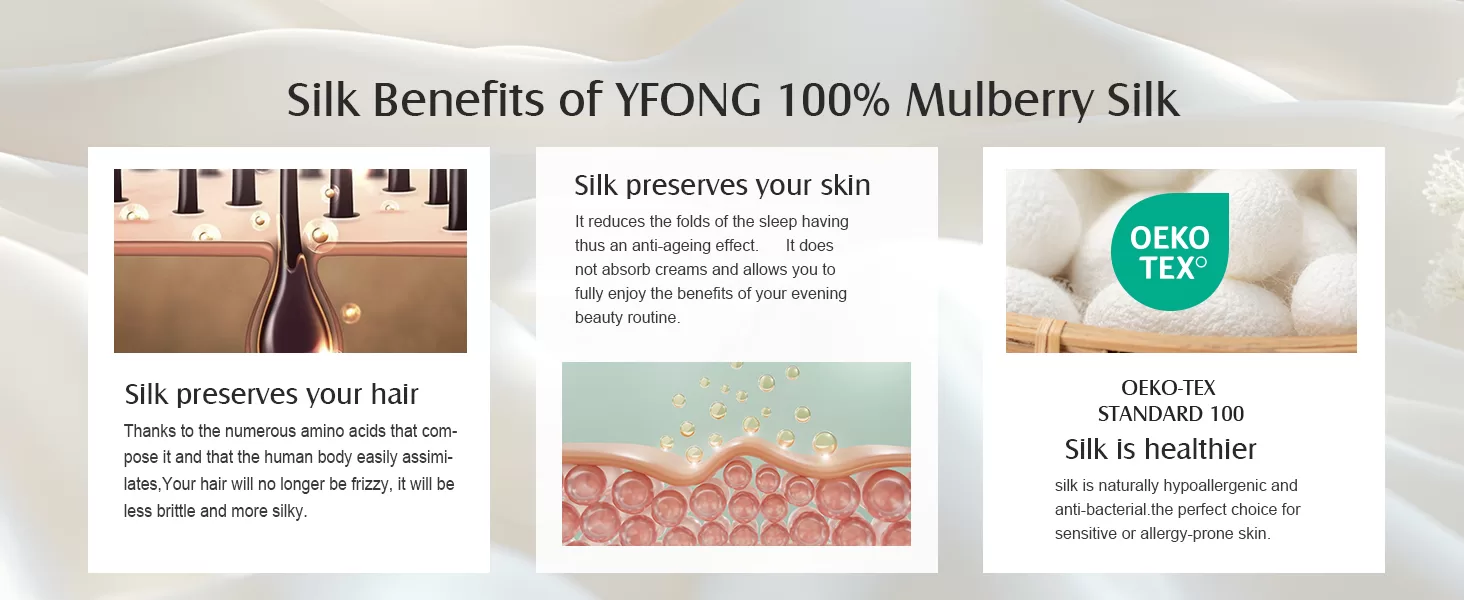 Silk Benefits of YFONG 100% Mulberry Silk

Silk preserves your hair

Thanks to the numerous amino acids that compose it and that the human body easily assimilates,Your hair will no longer be frizzy, it will be less brittle and more silky.

Silk preserves your skin

It reduces the folds of the sleep having thus an anti-ageing effect. It does not absorb creams and allows you to fully enjoy the benefits of your evening beauty routine.

OEKO TEX

OEKO-TEX
STANDARD 100

Silk is healthier

silk is naturally hypoallergenic and anti-bacterial.the perfect choice for sensitive or allergy-prone skin.